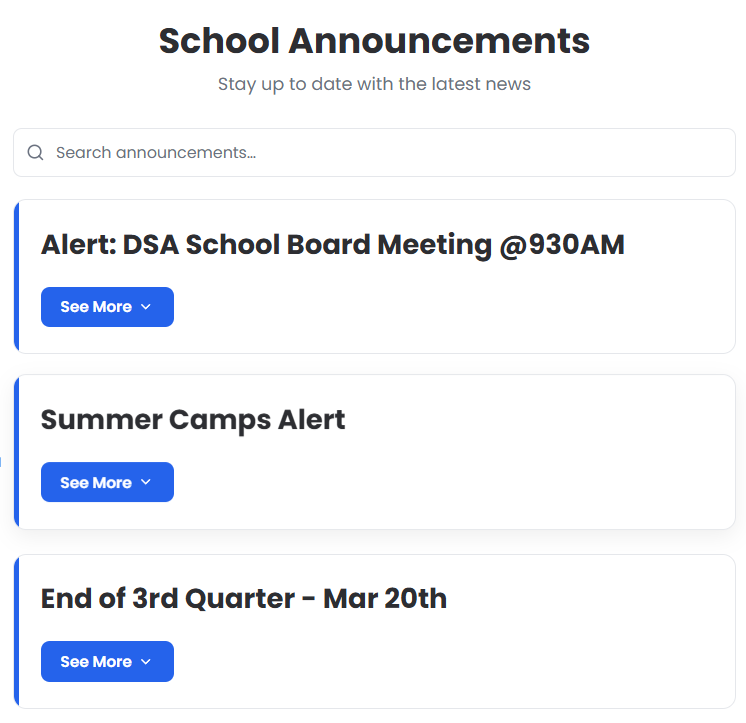 School Announcements

Stay up to date with the latest news

Search announcements...

Alert: DSA School Board Meeting @930AM

See More

Summer Camps Alert

See More

End of 3rd Quarter - Mar 20th

See More